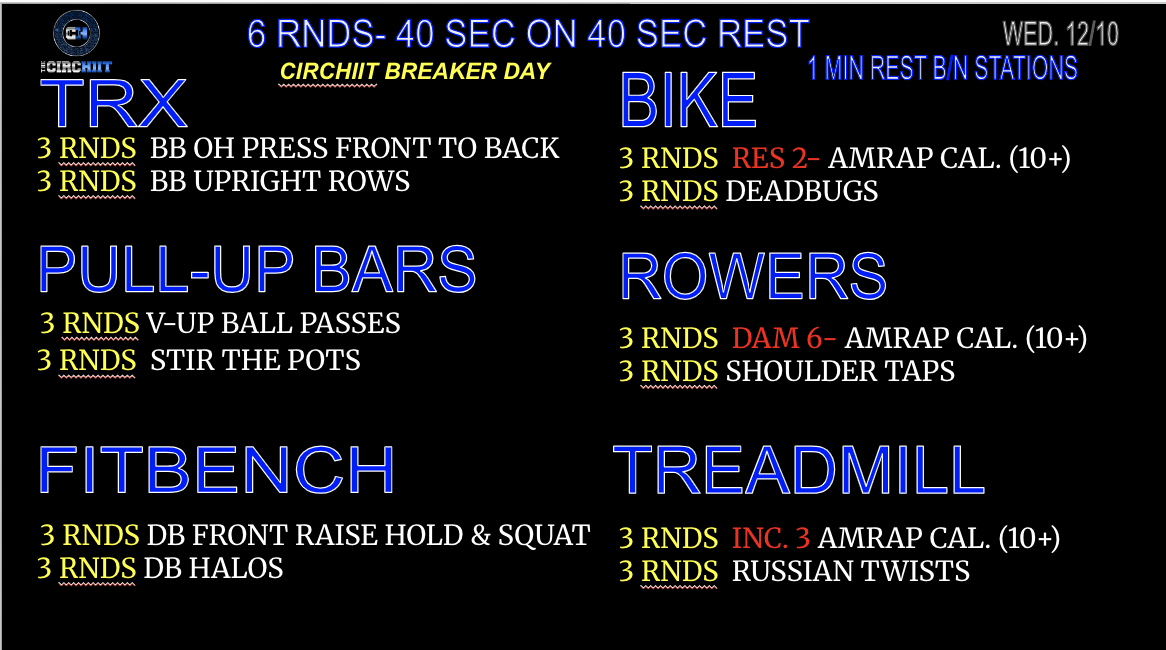 CH
THE CIRCHIIT

6 RNDS- 40 SEC ON 40 SEC REST

WED. 12/10

CIRCHIIT BREAKER DAY

1 MIN REST B/N STATIONS

TRX
3 RNDS BB OH PRESS FRONT TO BACK
3 RNDS BB UPRIGHT ROWS

PULL-UP BARS
3 RNDS V-UP BALL PASSES
3 RNDS STIR THE POTS

FITBENCH
3 RNDS DB FRONT RAISE HOLD & SQUAT
3 RNDS DB HALOS

BIKE
3 RNDS RES 2- AMRAP CAL. (10+)
3 RNDS DEADBUGS

ROWERS
3 RNDS DAM 6- AMRAP CAL. (10+)
3 RNDS SHOULDER TAPS

TREADMILL
3 RNDS INC. 3 AMRAP CAL. (10+)
3 RNDS RUSSIAN TWISTS